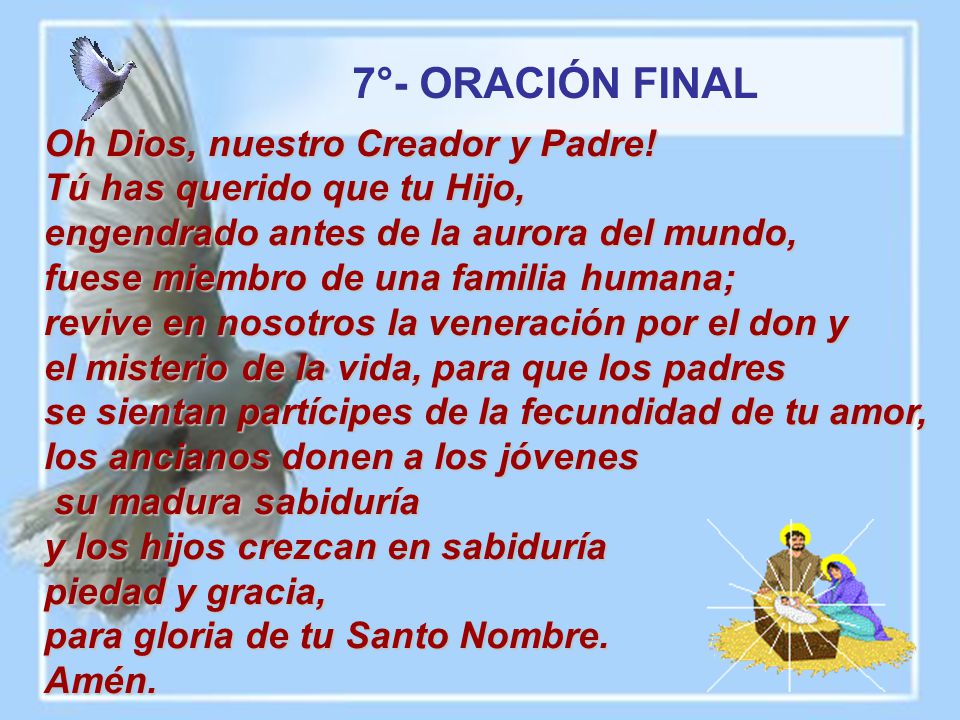 7°- ORACIÓN FINAL

Oh Dios, nuestro Creador y Padre!
Tú has querido que tu Hijo,
engendrado antes de la aurora del mundo,
fuese miembro de una familia humana;
revive en nosotros la veneración por el don y
el misterio de la vida, para que los padres
se sientan partícipes de la fecundidad de tu amor,
los ancianos donen a los jóvenes
su madura sabiduría
y los hijos crezcan en sabiduría
piedad y gracia,
para gloria de tu Santo Nombre.
Amén.